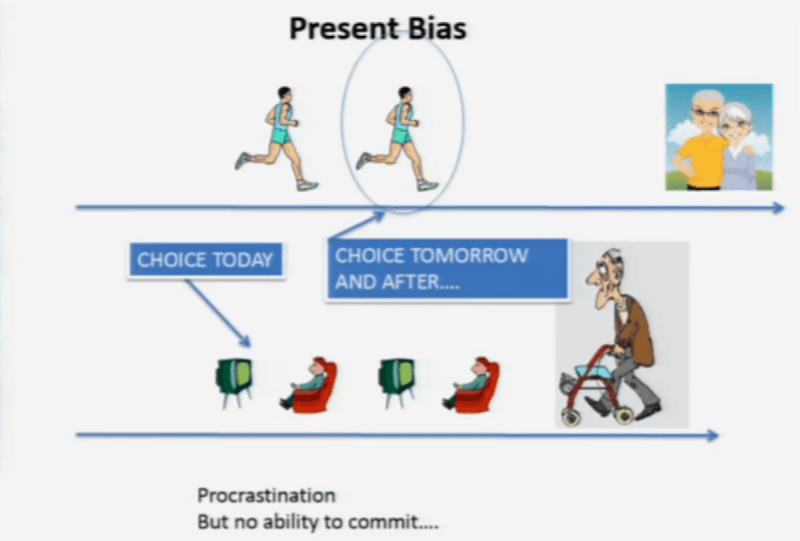 Present Bias

CHOICE TODAY

CHOICE TOMORROW AND AFTER....

Procrastination
But no ability to commit....